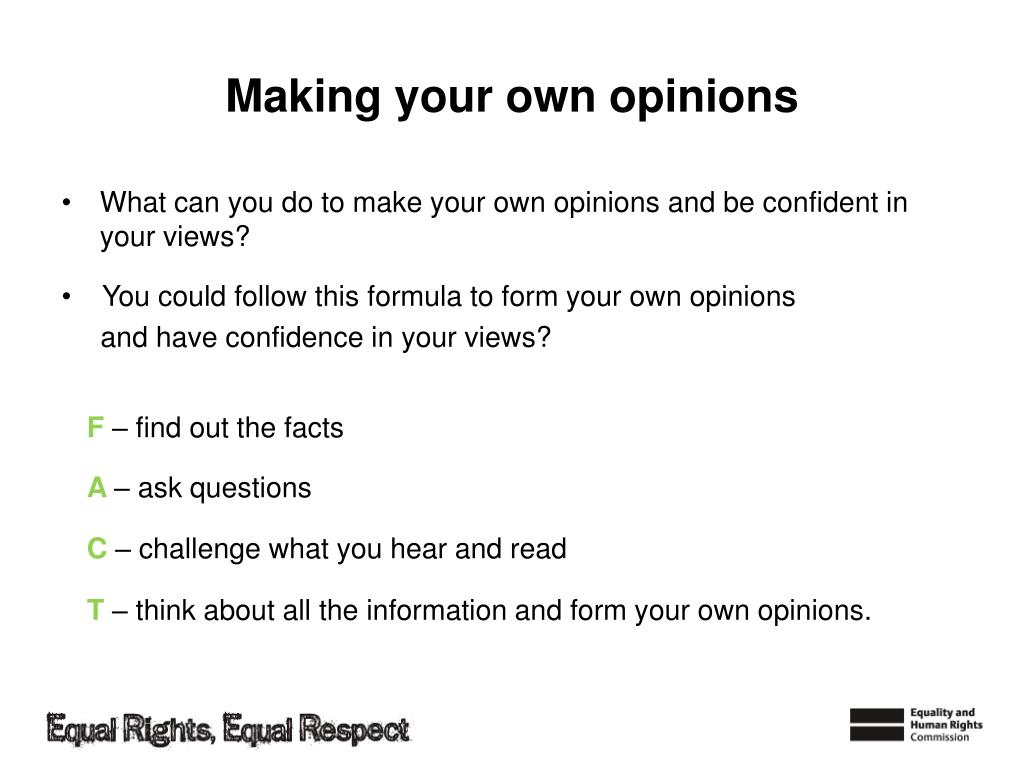 Making your own opinions

• What can you do to make your own opinions and be confident in your views?

• You could follow this formula to form your own opinions and have confidence in your views?

F – find out the facts

A – ask questions

C – challenge what you hear and read

T – think about all the information and form your own opinions.

Equal Rights, Equal Respect

Equality and Human Rights Commission